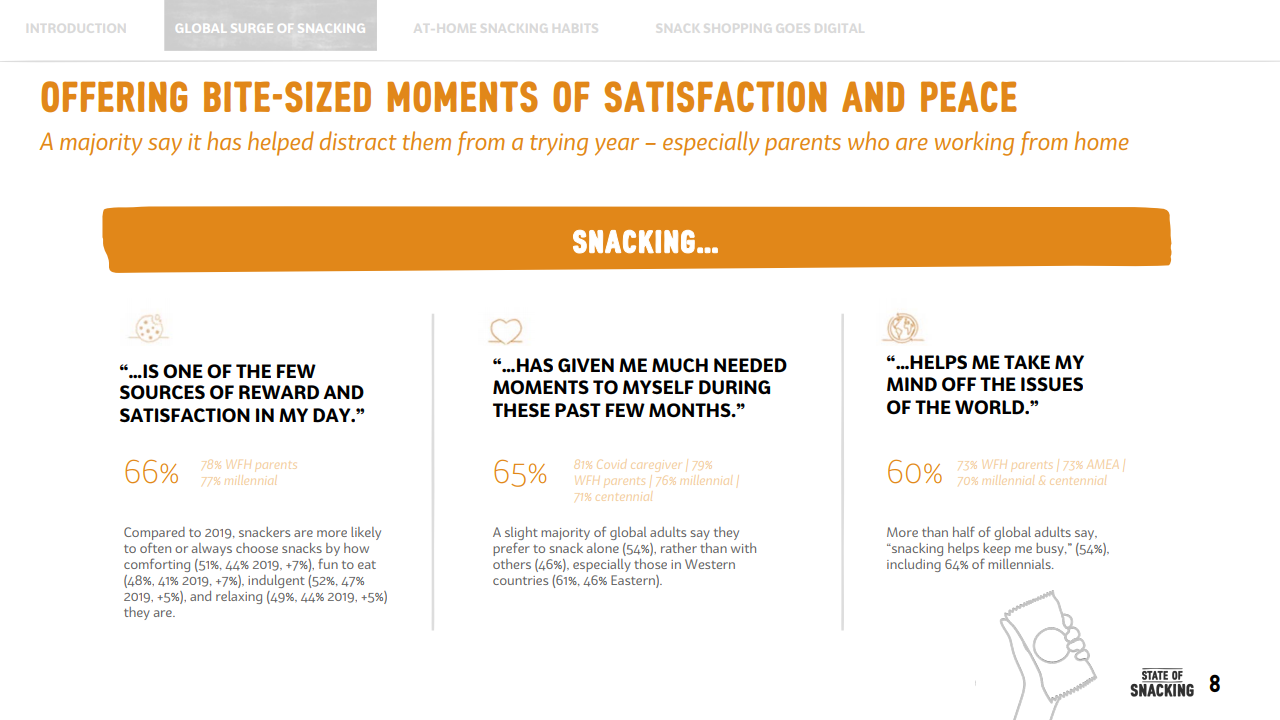 INTRODUCTION GLOBAL SURGE OF SNACKING AT-HOME SNACKING HABITS SNACK SHOPPING GOES DIGITAL

OFFERING BITE-SIZED MOMENTS OF SATISFACTION AND PEACE

A majority say it has helped distract them from a trying year – especially parents who are working from home

SNACKING...

"...IS ONE OF THE FEW SOURCES OF REWARD AND SATISFACTION IN MY DAY."

66% 78% WFH parents 77% millennial

Compared to 2019, snackers are more likely to often or always choose snacks by how comforting (51%, 44% 2019, +7%), fun to eat (48%, 41% 2019, +7%), indulgent (52%, 47% 2019, +5%), and relaxing (49%, 44% 2019, +5%) they are.

"...HAS GIVEN ME MUCH NEEDED MOMENTS TO MYSELF DURING THESE PAST FEW MONTHS."

65% 81% Covid caregiver | 79% WFH parents | 76% millennial | 71% centennial

A slight majority of global adults say they prefer to snack alone (54%), rather than with others (46%), especially those in Western countries (61%, 46% Eastern).

"...HELPS ME TAKE MY MIND OFF THE ISSUES OF THE WORLD."

60% 73% WFH parents | 73% AMEA | 70% millennial & centennial

More than half of global adults say, "snacking helps keep me busy," (54%), including 64% of millennials.

STATE OF SNACKING 8